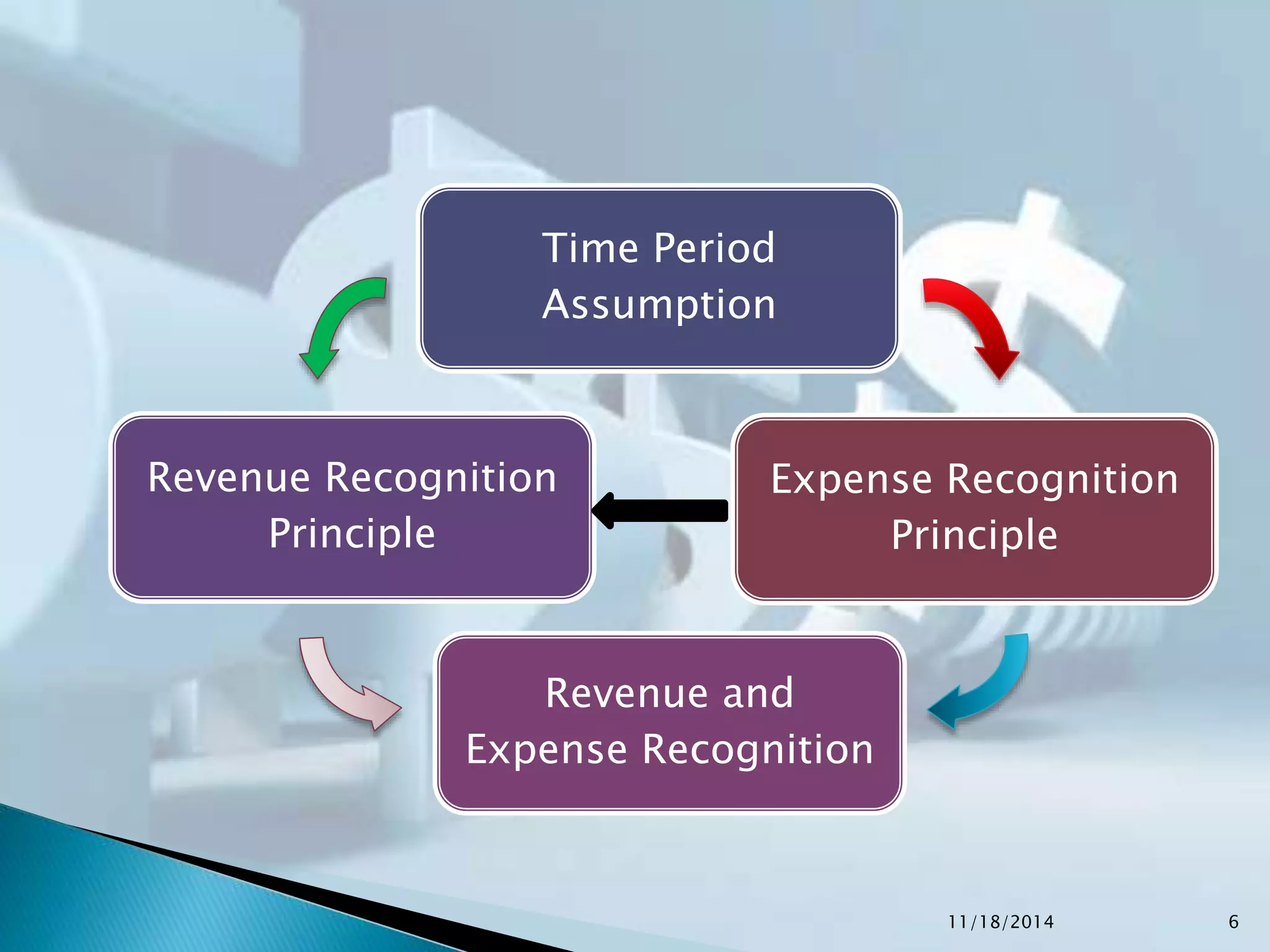 Time Period Assumption

Revenue Recognition Principle

Expense Recognition Principle

Revenue and Expense Recognition

11/18/2014

6